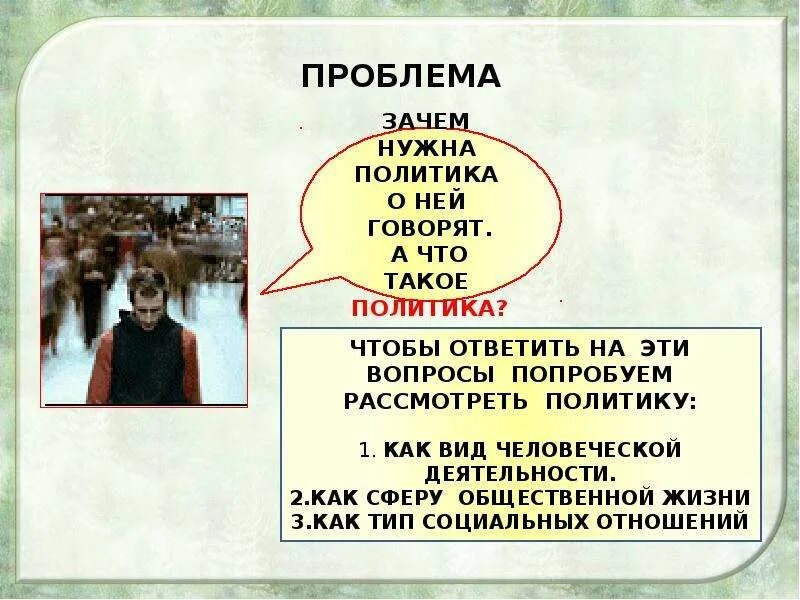 ПРОБЛЕМА

ЗАЧЕМ НУЖНА ПОЛИТИКА О НЕЙ ГОВОРЯТ. А ЧТО ТАКОЕ ПОЛИТИКА?

ЧТОБЫ ОТВЕТИТЬ НА ЭТИ ВОПРОСЫ ПОПРОБУЕМ РАССМОТРЕТЬ ПОЛИТИКУ:

1. КАК ВИД ЧЕЛОВЕЧЕСКОЙ ДЕЯТЕЛЬНОСТИ.
2.КАК СФЕРУ ОБЩЕСТВЕННОЙ ЖИЗНИ
3.КАК ТИП СОЦИАЛЬНЫХ ОТНОШЕНИЙ